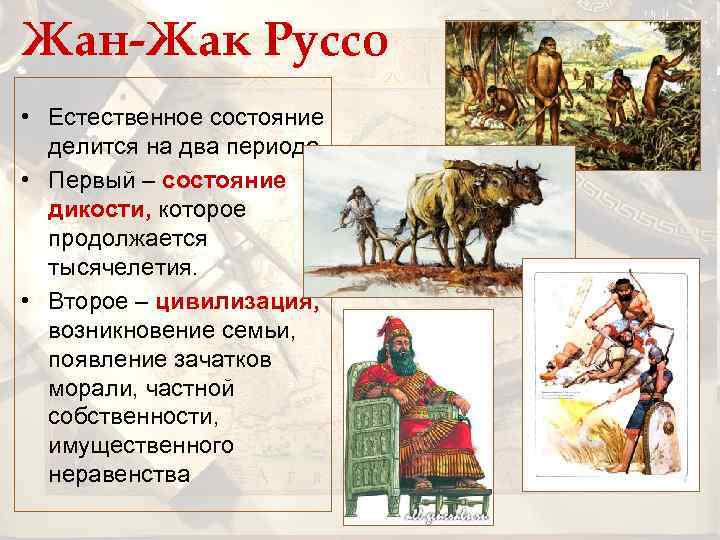 Жан-Жак Руссо

• Естественное состояние делится на два периода

• Первый – состояние дикости, которое продолжается тысячелетия.

• Второе – цивилизация, возникновение семьи, появление зачатков морали, частной собственности, имущественного неравенства